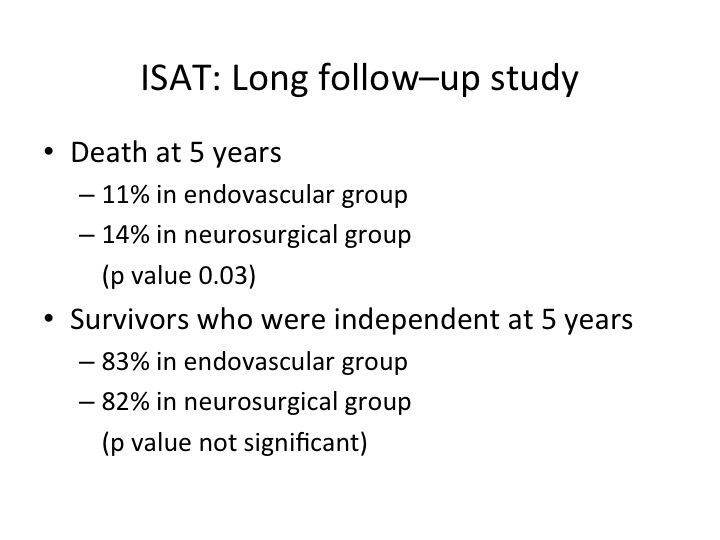 ISAT: Long follow–up study

• Death at 5 years
– 11% in endovascular group
– 14% in neurosurgical group
(p value 0.03)

• Survivors who were independent at 5 years
– 83% in endovascular group
– 82% in neurosurgical group
(p value not significant)